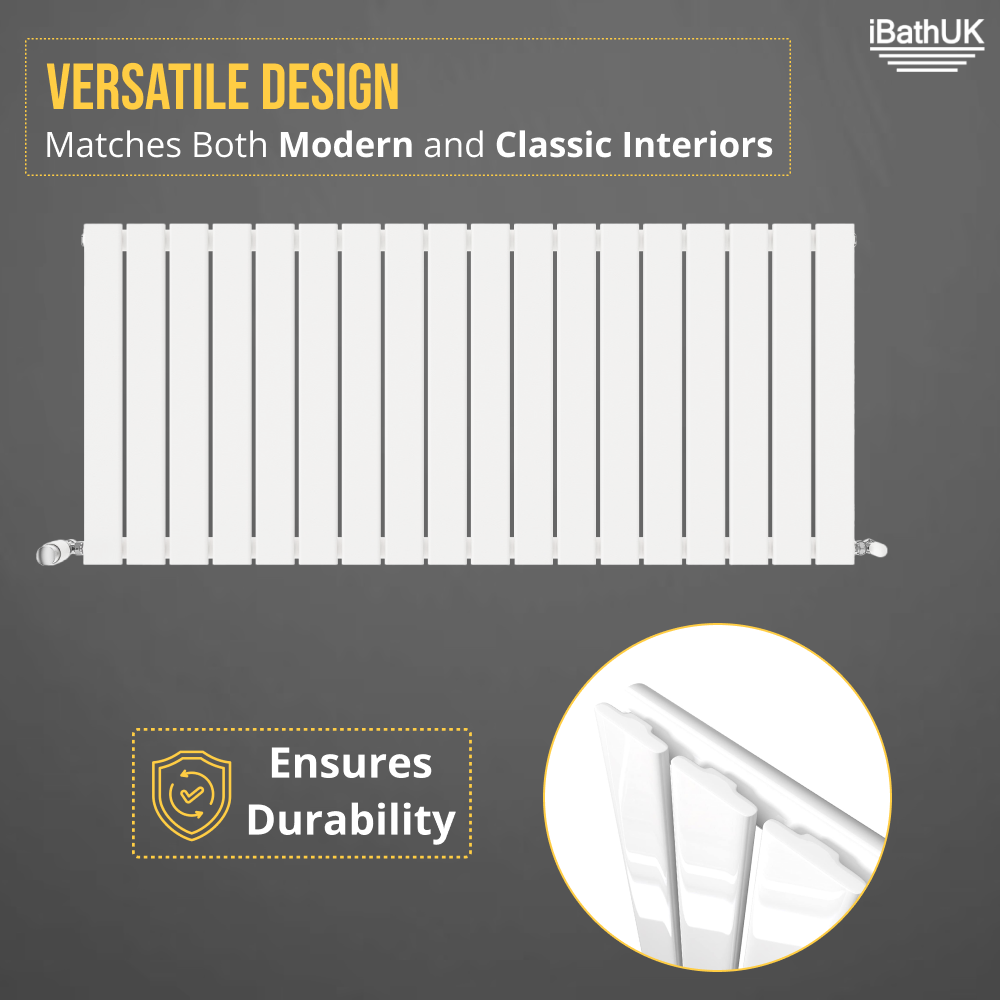 iBathUK

VERSATILE DESIGN
Matches Both Modern and Classic Interiors

Ensures Durability